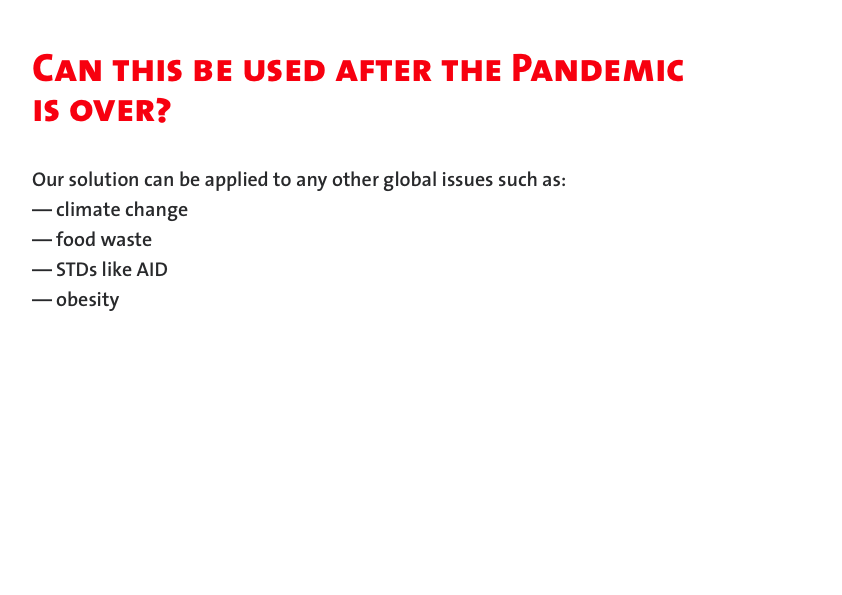 Can this be used after the Pandemic is over?

Our solution can be applied to any other global issues such as:
— climate change
— food waste
— STDs like AID
— obesity